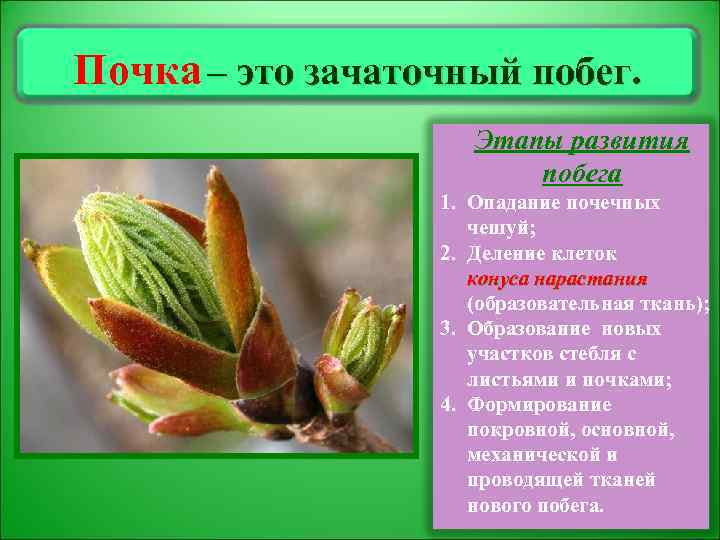 Почка – это зачаточный побег.

Этапы развития побега

1. Опадание почечных чешуй;
2. Деление клеток конуса нарастания (образовательная ткань);
3. Образование новых участков стебля с листьями и почками;
4. Формирование покровной, основной, механической и проводящей тканей нового побега.